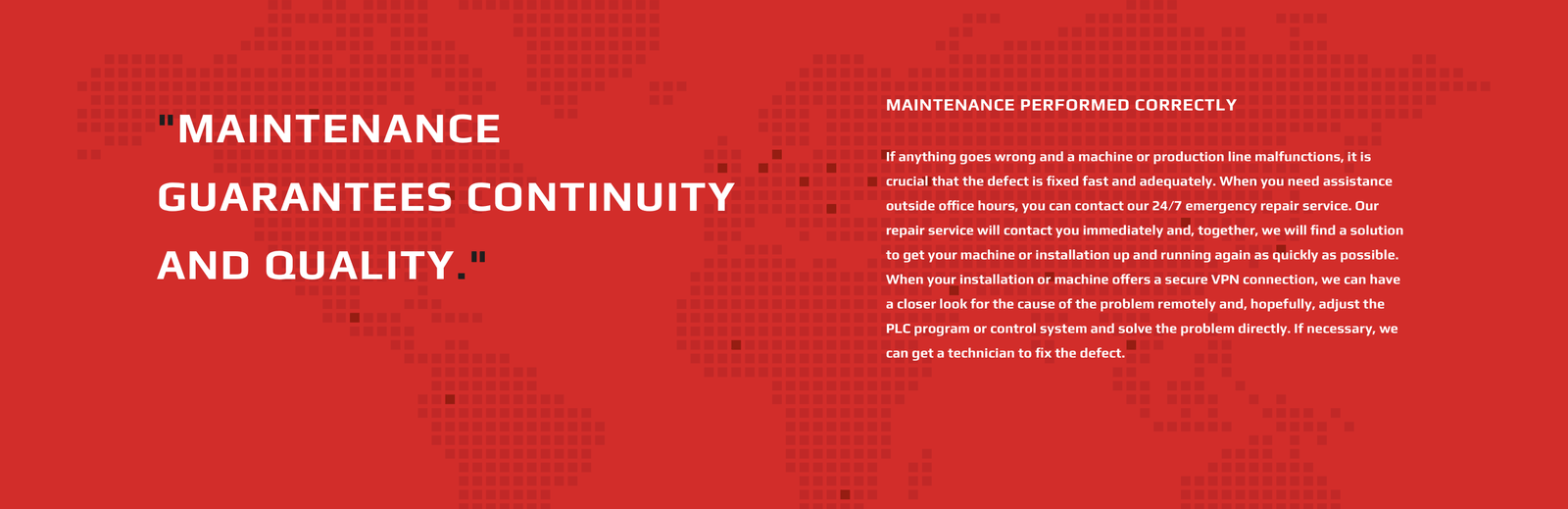 "MAINTENANCE GUARANTEES CONTINUITY AND QUALITY."

MAINTENANCE PERFORMED CORRECTLY

If anything goes wrong and a machine or production line malfunctions, it is crucial that the defect is fixed fast and adequately. When you need assistance outside office hours, you can contact our 24/7 emergency repair service. Our repair service will contact you immediately and, together, we will find a solution to get your machine or installation up and running again as quickly as possible. When your installation or machine offers a secure VPN connection, we can have a closer look for the cause of the problem remotely and, hopefully, adjust the PLC program or control system and solve the problem directly. If necessary, we can get a technician to fix the defect.